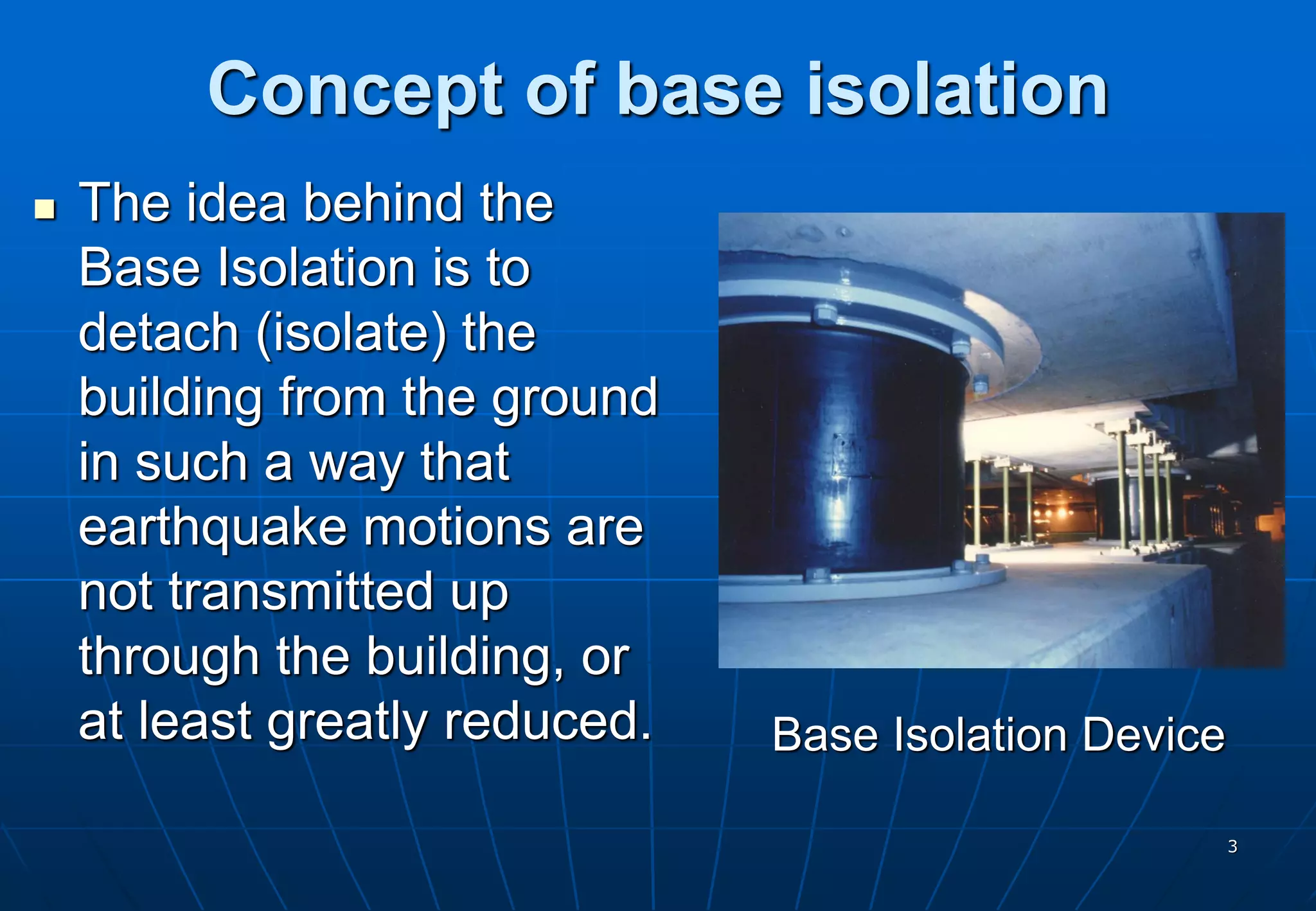 Concept of base isolation

▪ The idea behind the Base Isolation is to detach (isolate) the building from the ground in such a way that earthquake motions are not transmitted up through the building, or at least greatly reduced.

Base Isolation Device

3